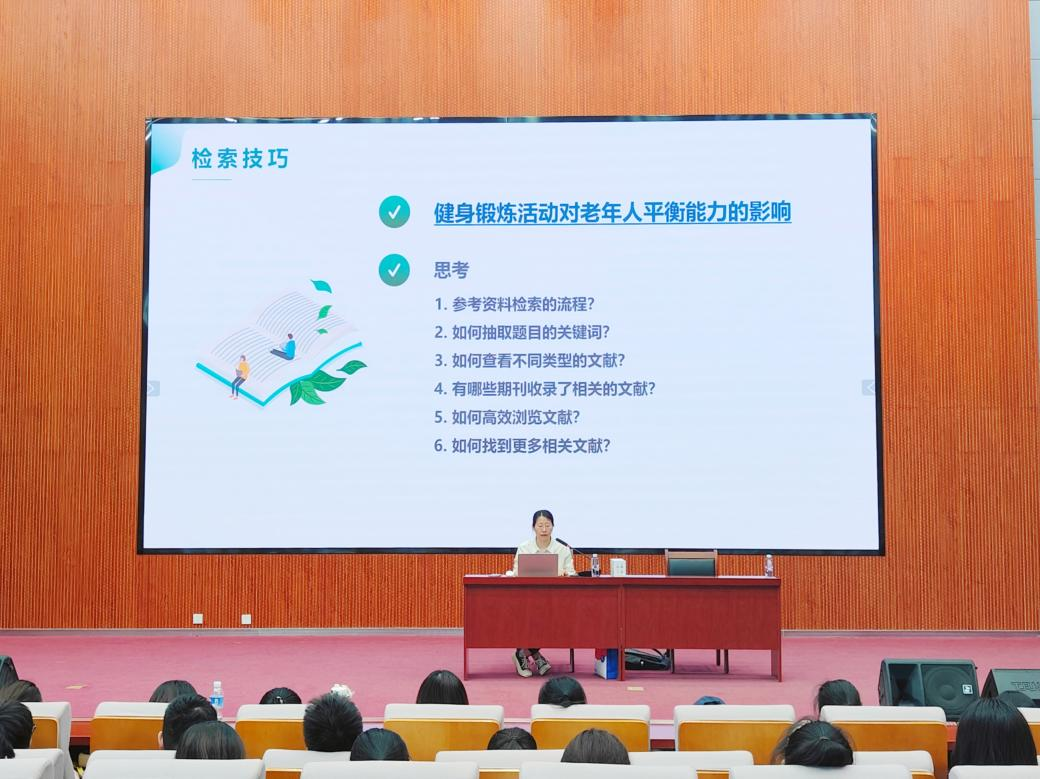 检索技巧

健身锻炼活动对老年人平衡能力的影响

思考

1. 参考资料检索的流程?
2. 如何抽取题目的关键词?
3. 如何查看不同类型的文献?
4. 有哪些期刊收录了相关的文献?
5. 如何高效浏览文献?
6. 如何找到更多相关文献?